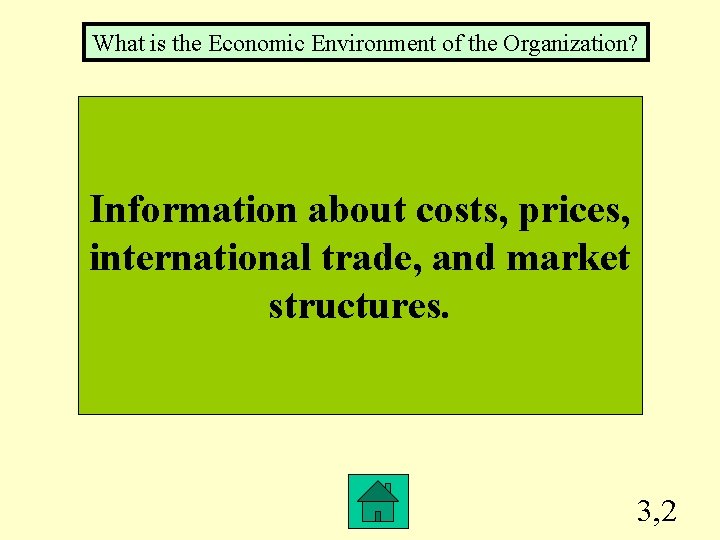 What is the Economic Environment of the Organization?

Information about costs, prices, international trade, and market structures.

3,2